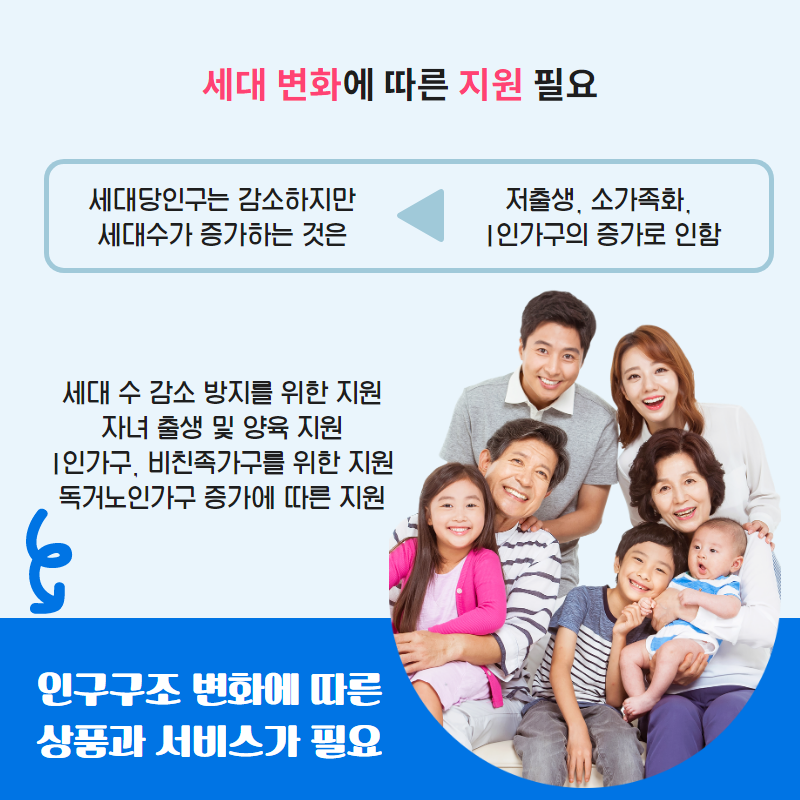 세대 변화에 따른 지원 필요

세대당인구는 감소하지만
세대수가 증가하는 것은

저출생, 소가족화,
1인가구의 증가로 인함

세대 수 감소 방지를 위한 지원
자녀 출생 및 양육 지원
1인가구, 비친족가구를 위한 지원
독거노인가구 증가에 따른 지원

인구구조 변화에 따른
상품과 서비스가 필요